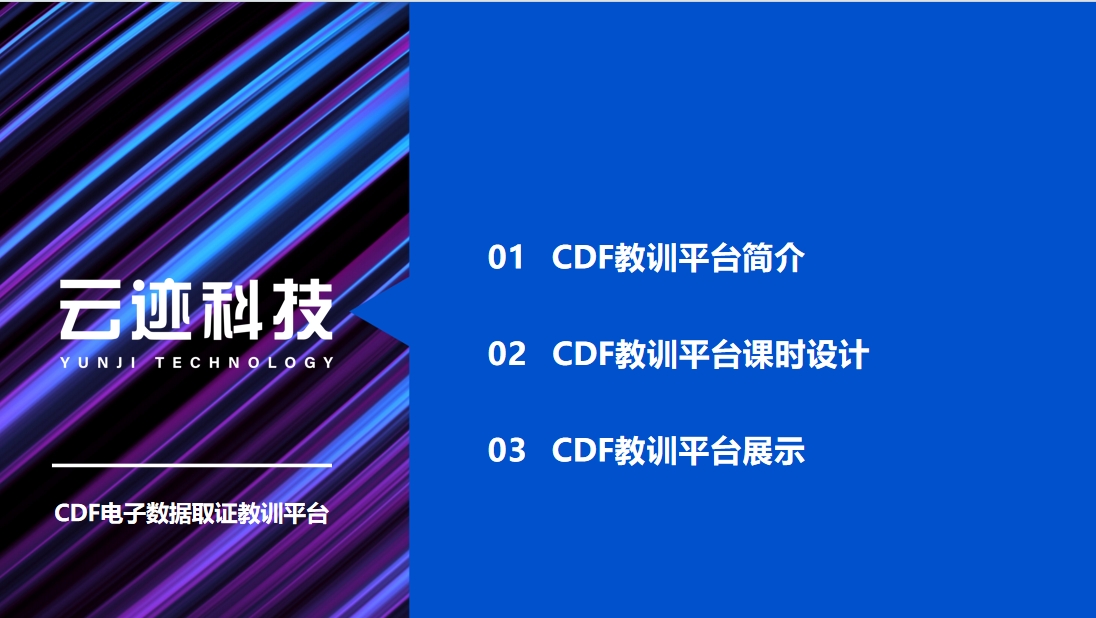 云迹科技
YUNJI TECHNOLOGY

CDF电子数据取证教训平台

01 CDF教训平台简介

02 CDF教训平台课时设计

03 CDF教训平台展示